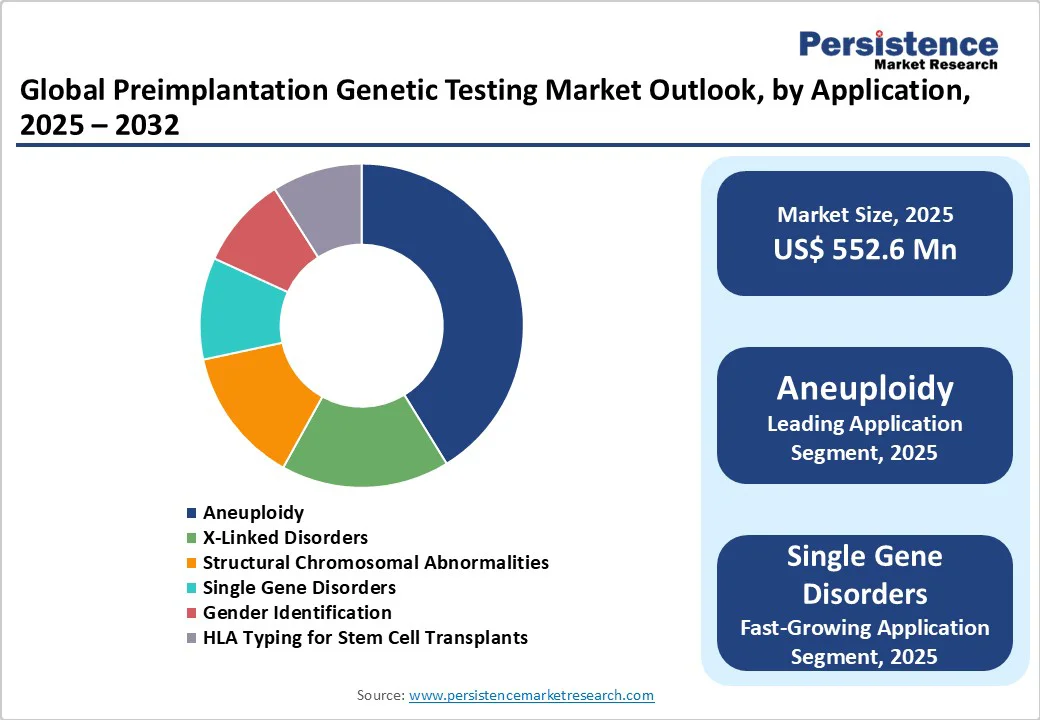 Persistence
Market Research

Global Preimplantation Genetic Testing Market Outlook, by Application, 2025 – 2032

Aneuploidy
X-Linked Disorders
Structural Chromosomal Abnormalities
Single Gene Disorders
Gender Identification
HLA Typing for Stem Cell Transplants

Market Size, 2025
US$ 552.6 Mn

Aneuploidy
Leading Application Segment, 2025

Single Gene Disorders
Fast-Growing Application Segment, 2025

Source: www.persistencemarketresearch.com